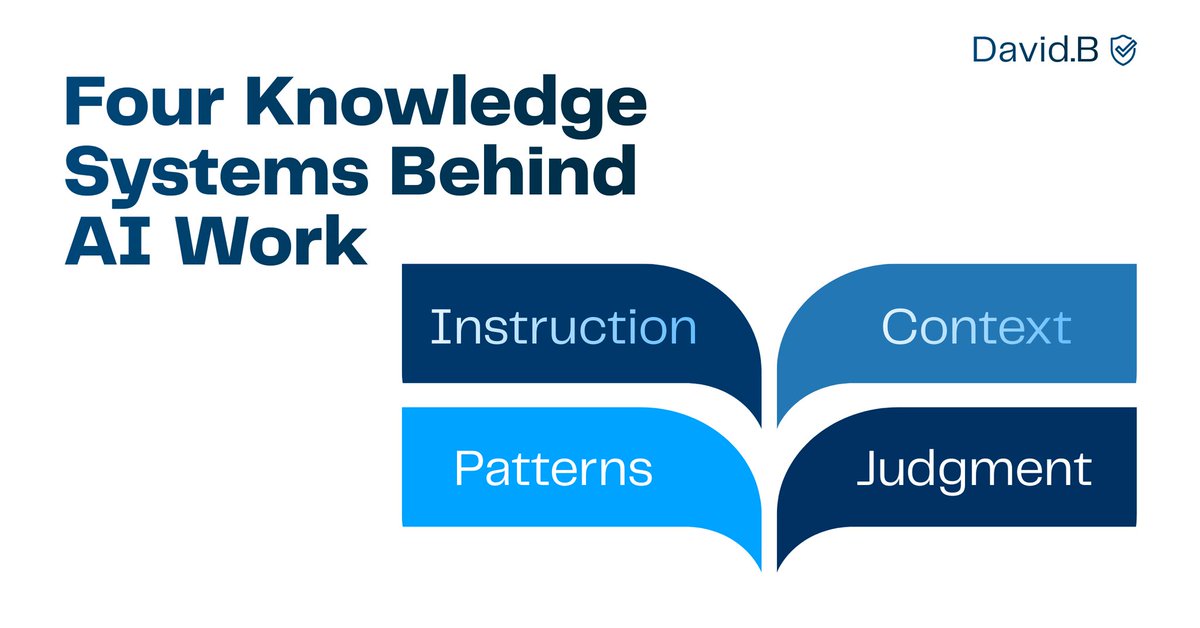 David.B

Four Knowledge Systems Behind AI Work

Instruction

Context

Patterns

Judgment